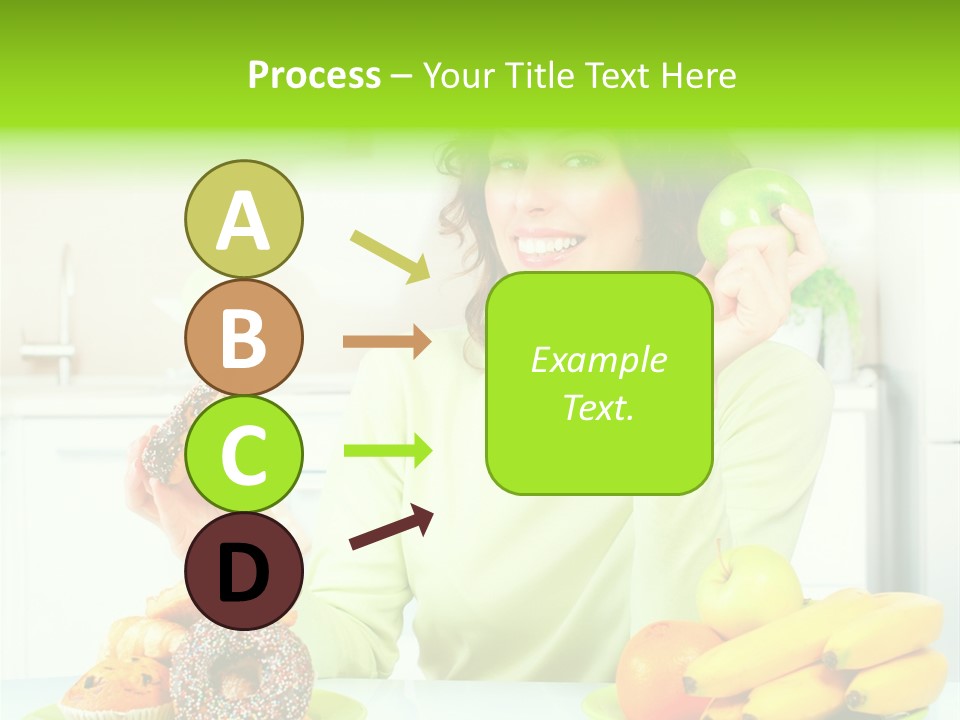 Process – Your Title Text Here

A

B

C

D

Example Text.